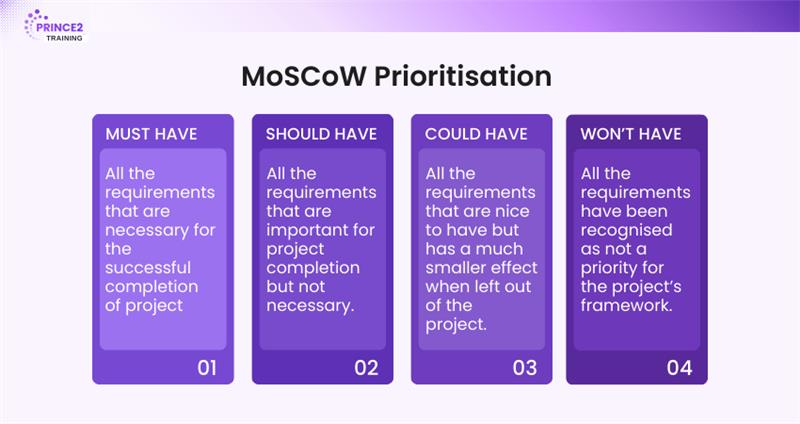 PRINCE2
TRAINING

MoSCoW Prioritisation

MUST HAVE

All the requirements that are necessary for the successful completion of project

01

SHOULD HAVE

All the requirements that are important for project completion but not necessary.

02

COULD HAVE

All the requirements that are nice to have but has a much smaller effect when left out of the project.

03

WON'T HAVE

All the requirements have been recognised as not a priority for the project's framework.

04